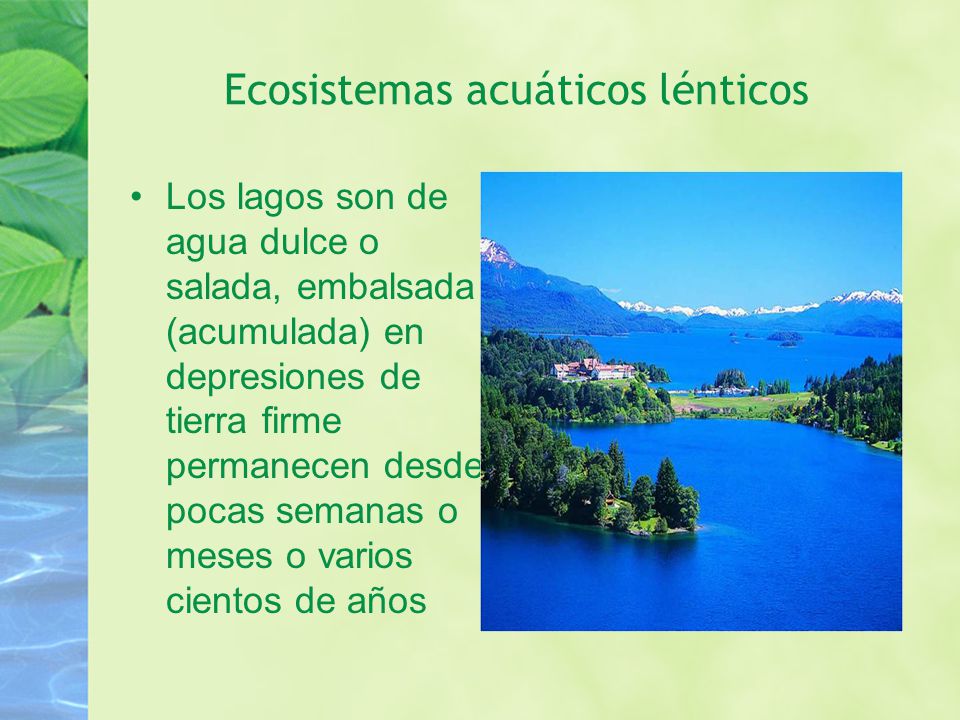 Ecosistemas acuáticos lénticos

• Los lagos son de agua dulce o salada, embalsada (acumulada) en depresiones de tierra firme permanecen desde pocas semanas o meses o varios cientos de años